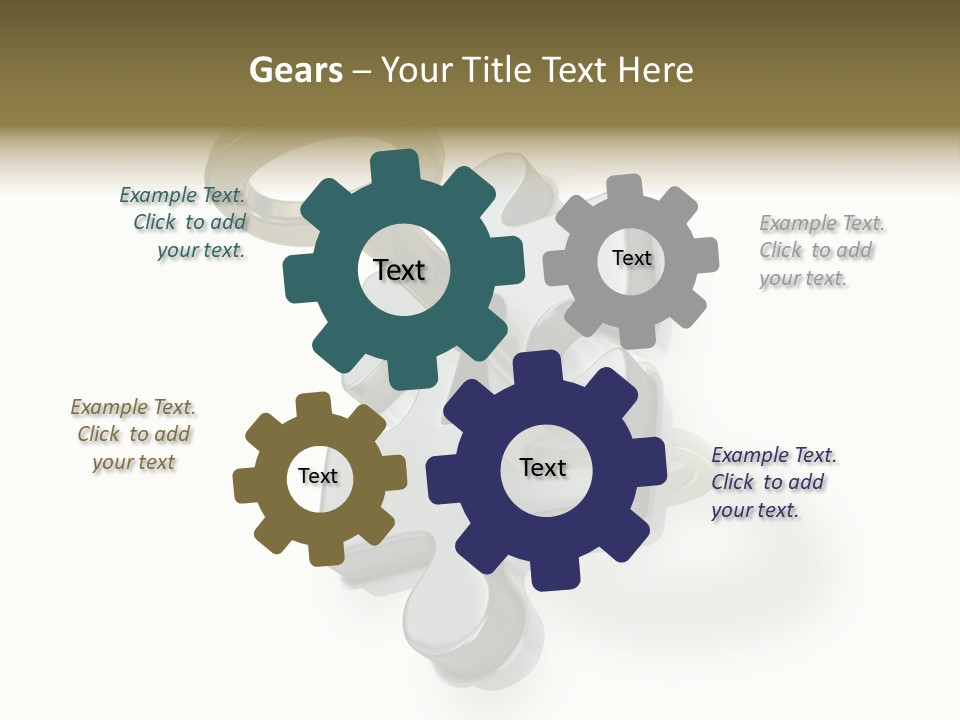 Gears – Your Title Text Here

Example Text. Click to add your text.

Text

Text

Example Text. Click to add your text.

Example Text. Click to add your text

Text

Text

Example Text. Click to add your text.